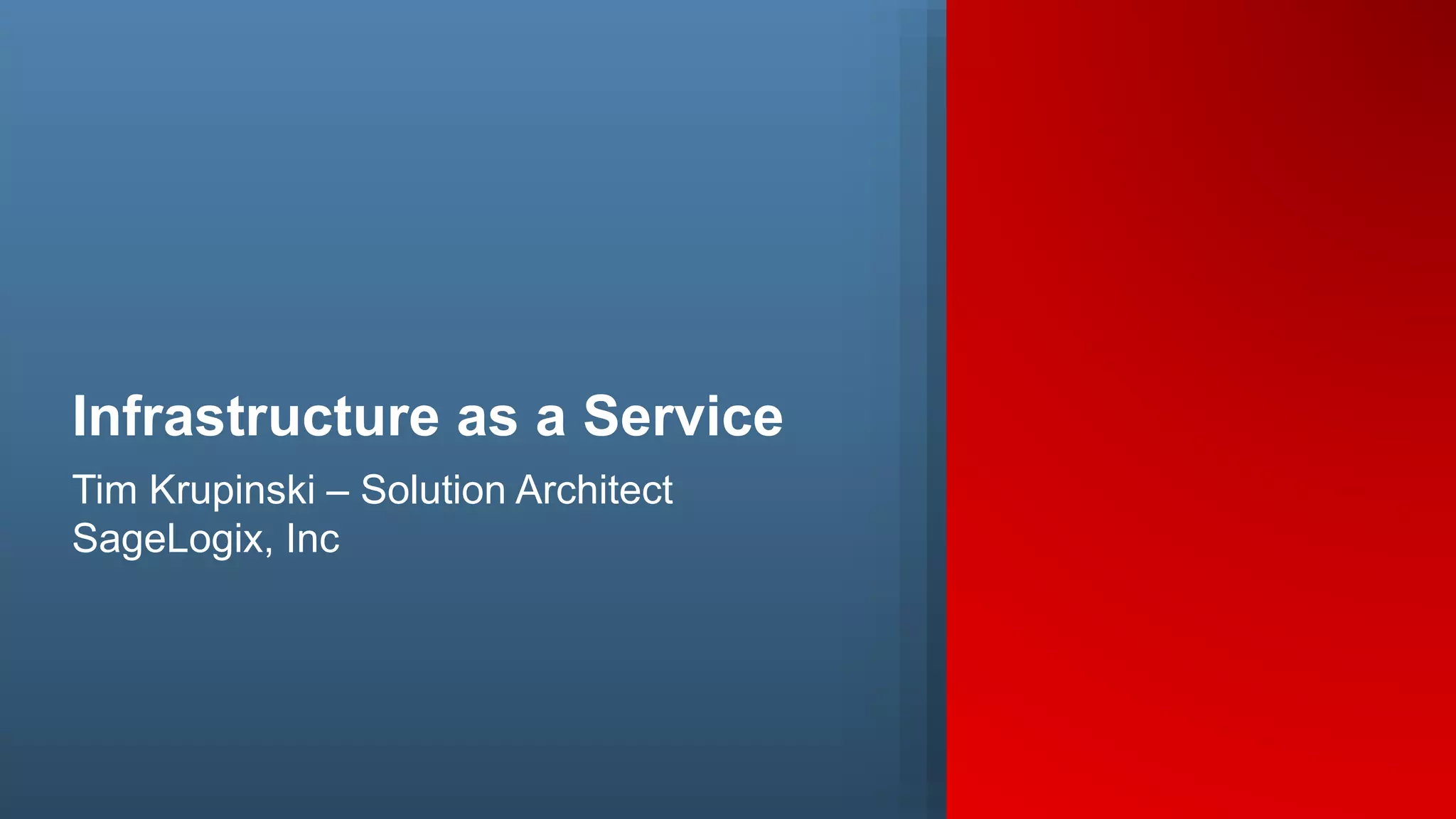 Infrastructure as a Service

Tim Krupinski – Solution Architect
SageLogix, Inc